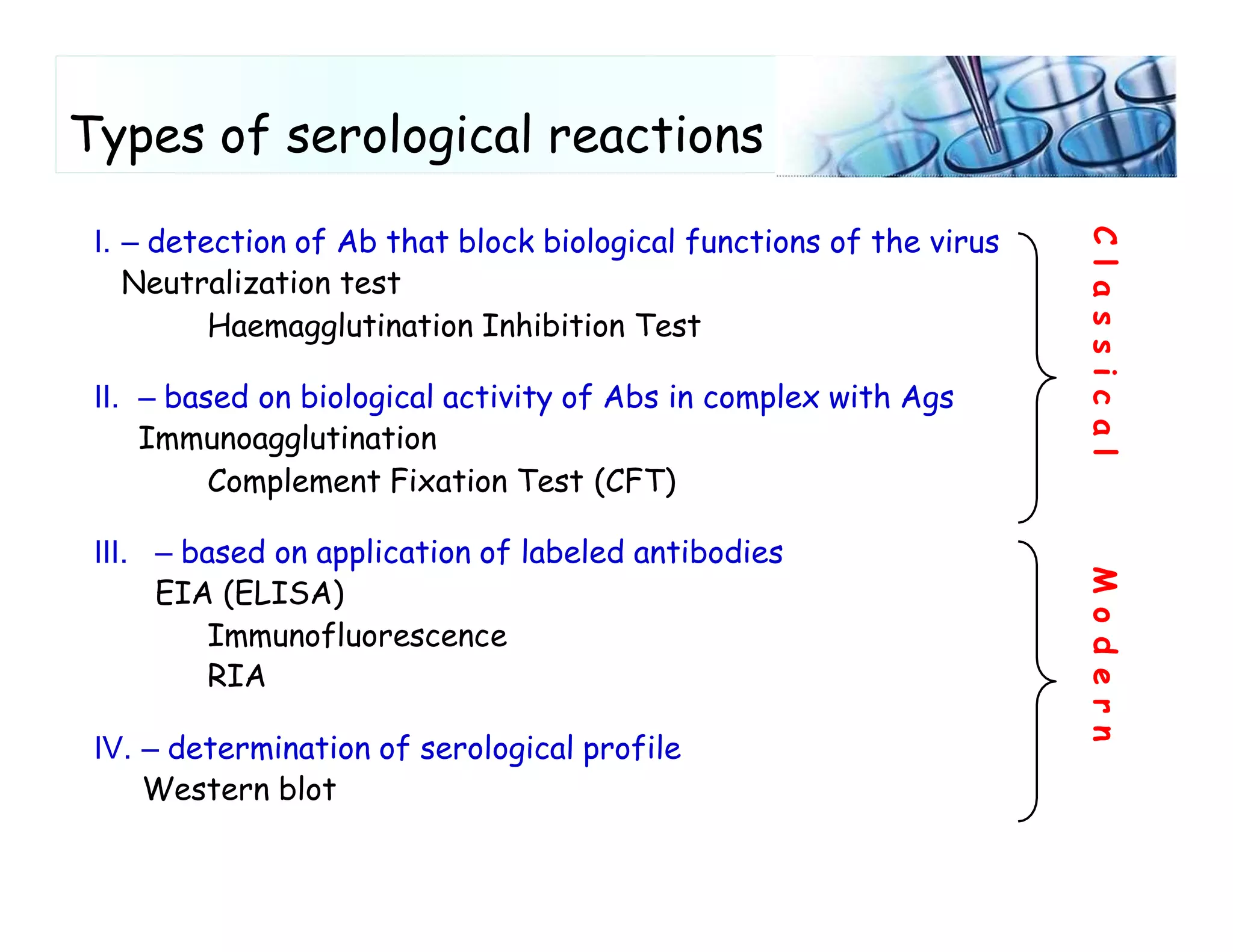 Types of serological reactions

I. – detection of Ab that block biological functions of the virus
Neutralization test
Haemagglutination Inhibition Test

II. – based on biological activity of Abs in complex with Ags
Immunoagglutination
Complement Fixation Test (CFT)

III. – based on application of labeled antibodies
EIA (ELISA)
Immunofluorescence
RIA

IV. – determination of serological profile
Western blot

Classical

Modern